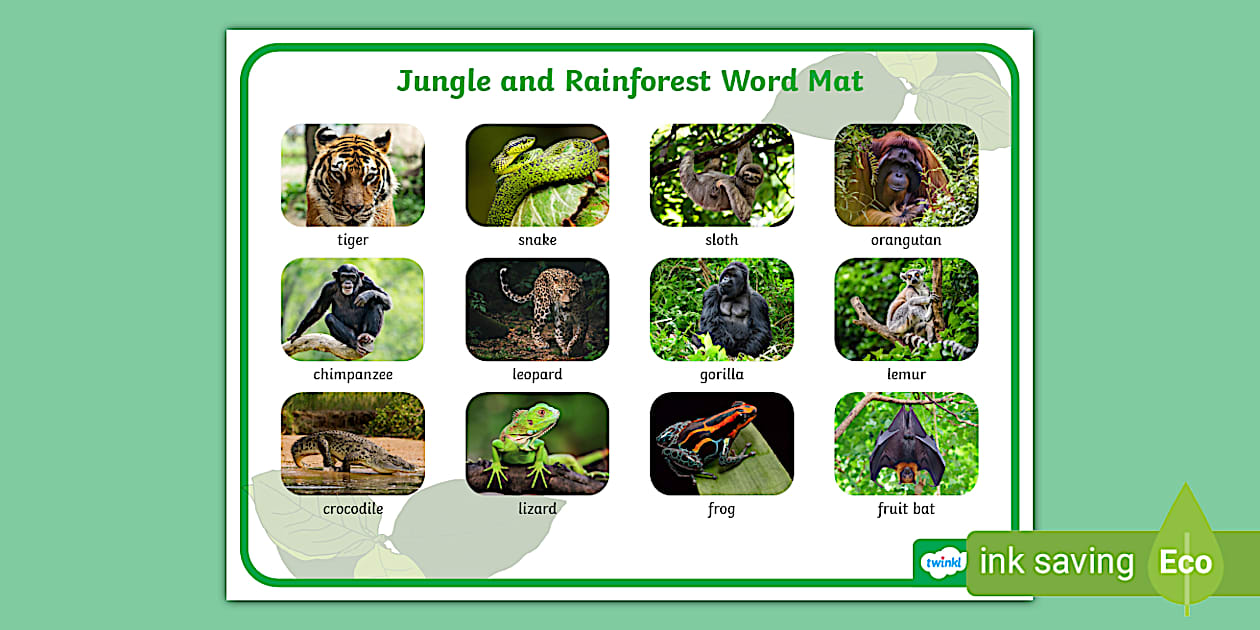 Jungle and Rainforest Word Mat

tiger

snake

sloth

orangutan

chimpanzee

leopard

gorilla

lemur

crocodile

lizard

frog

fruit bat

twinkl

ink saving Eco